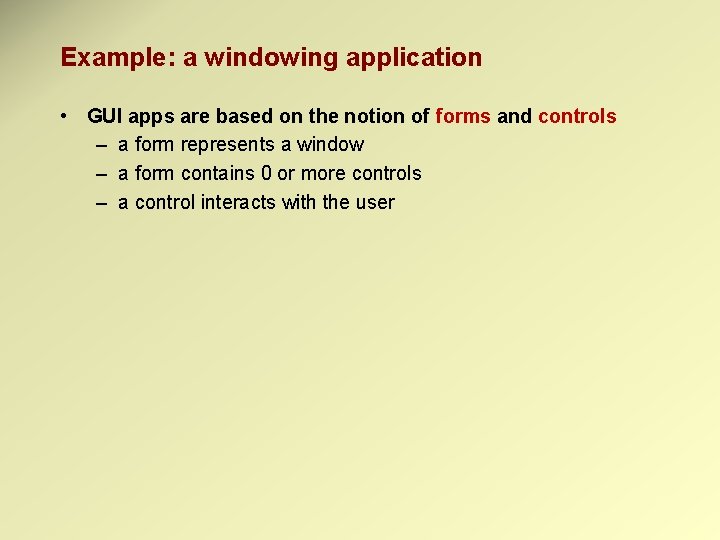 Example: a windowing application

• GUI apps are based on the notion of forms and controls
  – a form represents a window
  – a form contains 0 or more controls
  – a control interacts with the user